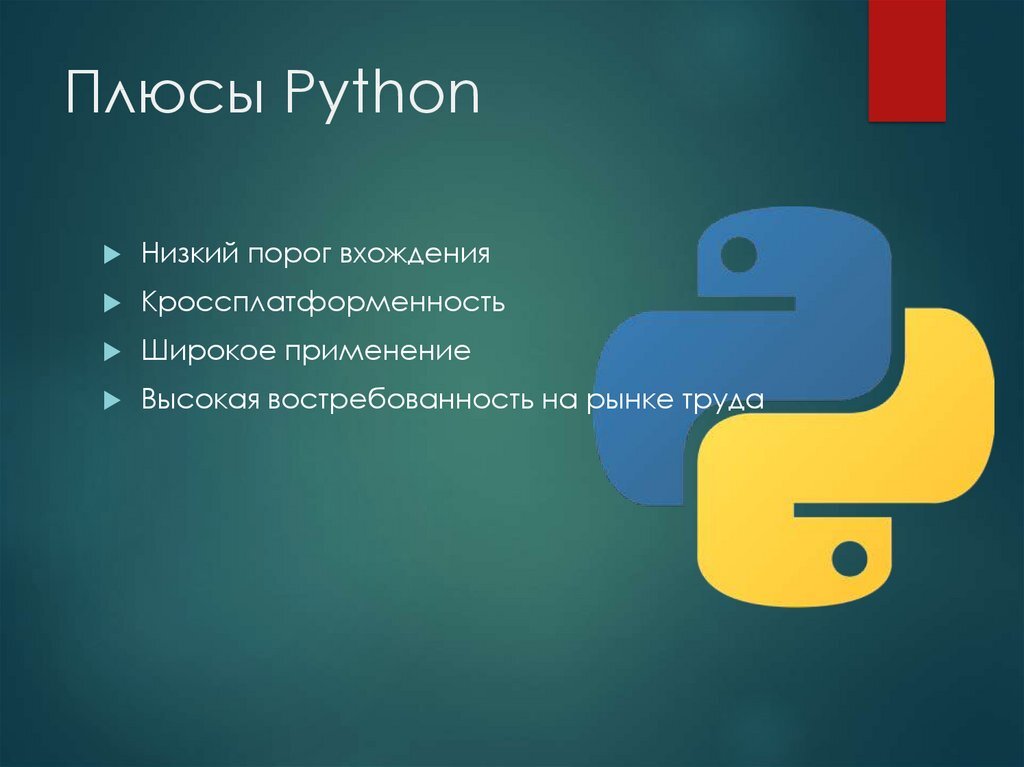 Плюсы Python

Низкий порог вхождения
Кроссплатформенность
Широкое применение
Высокая востребованность на рынке труда